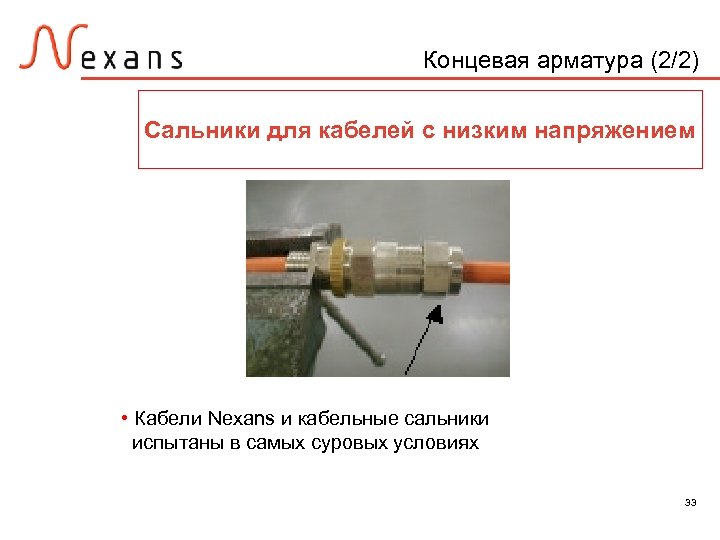 Nexans

Концевая арматура (2/2)

Сальники для кабелей с низким напряжением

• Кабели Nexans и кабельные сальники испытаны в самых суровых условиях

33